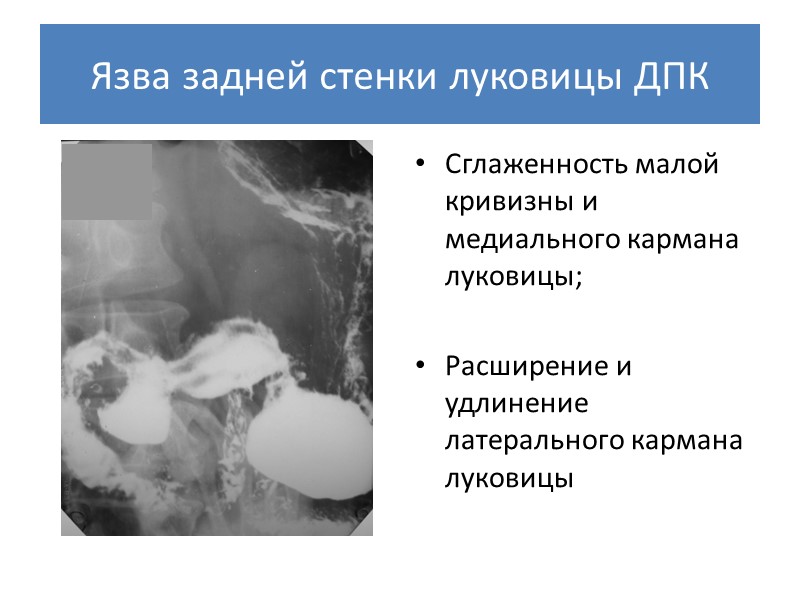 Язва задней стенки луковицы ДПК

• Сглаженность малой кривизны и медиального кармана луковицы;

• Расширение и удлинение латерального кармана луковицы